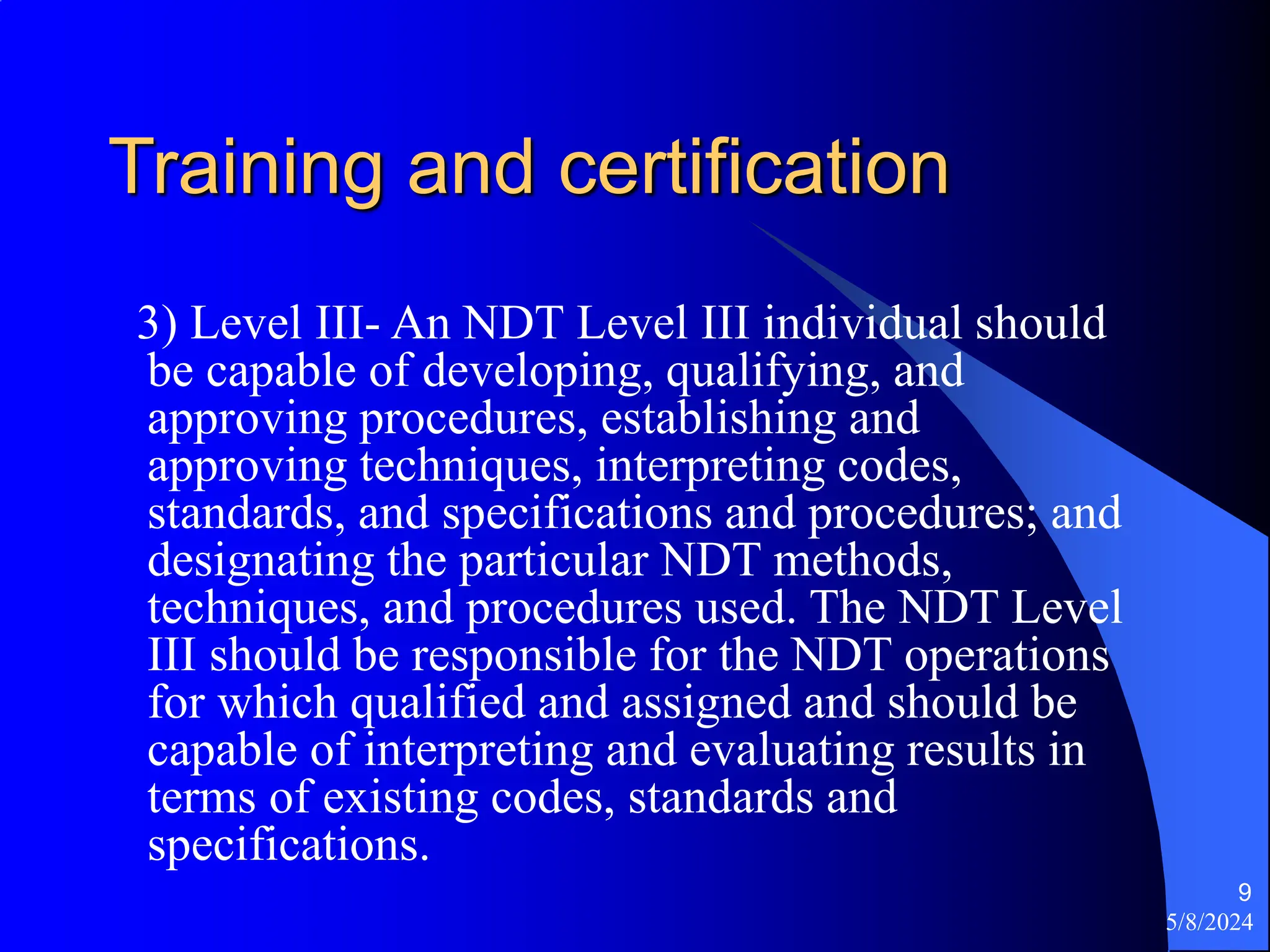 Training and certification

3) Level III- An NDT Level III individual should be capable of developing, qualifying, and approving procedures, establishing and approving techniques, interpreting codes, standards, and specifications and procedures; and designating the particular NDT methods, techniques, and procedures used. The NDT Level III should be responsible for the NDT operations for which qualified and assigned and should be capable of interpreting and evaluating results in terms of existing codes, standards and specifications.

9
5/8/2024